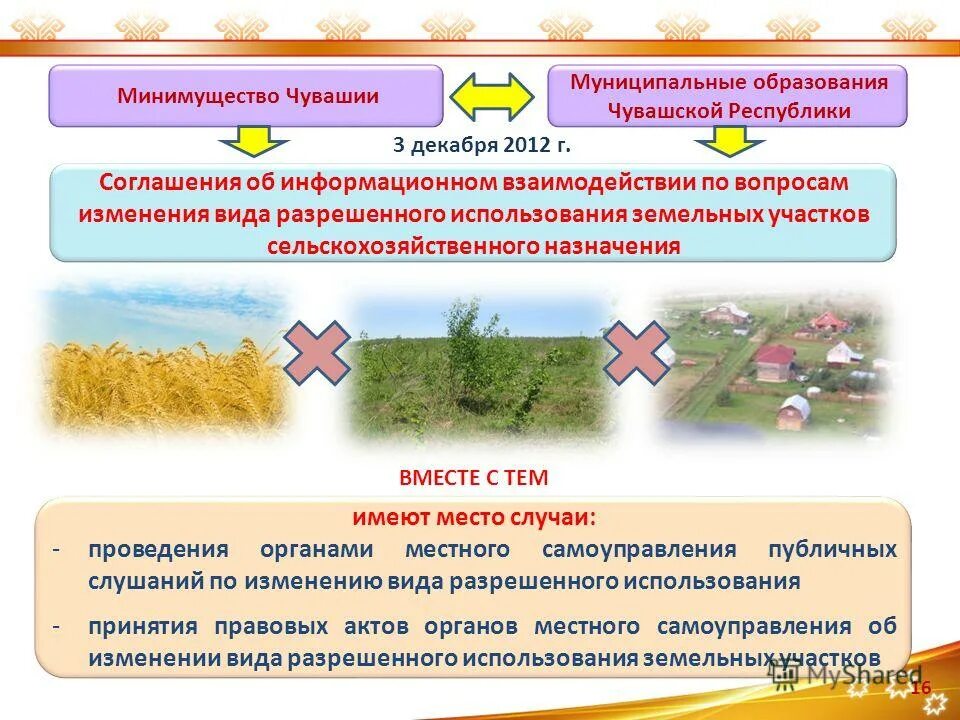 Минимущество Чувашии

Муниципальные образования Чувашской Республики

3 декабря 2012 г.

Соглашения об информационном взаимодействии по вопросам изменения вида разрешенного использования земельных участков сельскохозяйственного назначения

ВМЕСТЕ С ТЕМ

имеют место случаи:

- проведения органами местного самоуправления публичных слушаний по изменению вида разрешенного использования

- принятия правовых актов органов местного самоуправления об изменении вида разрешенного использования земельных участков

MyShared

16